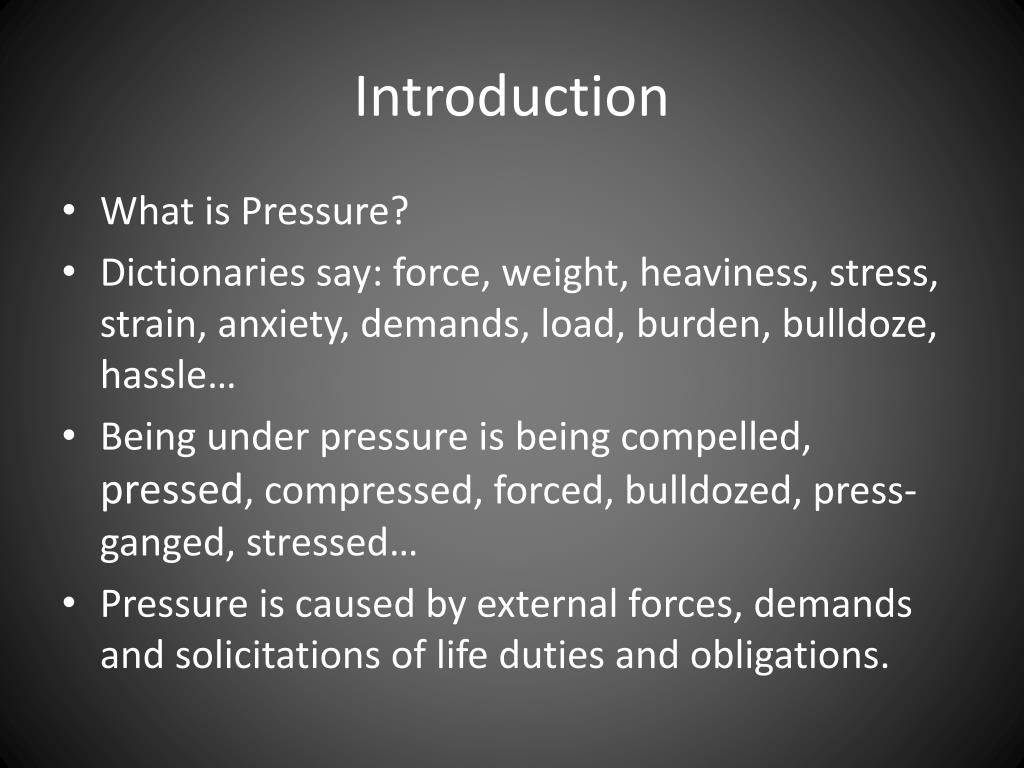 Introduction

• What is Pressure?
• Dictionaries say: force, weight, heaviness, stress, strain, anxiety, demands, load, burden, bulldoze, hassle…
• Being under pressure is being compelled, pressed, compressed, forced, bulldozed, press-ganged, stressed…
• Pressure is caused by external forces, demands and solicitations of life duties and obligations.